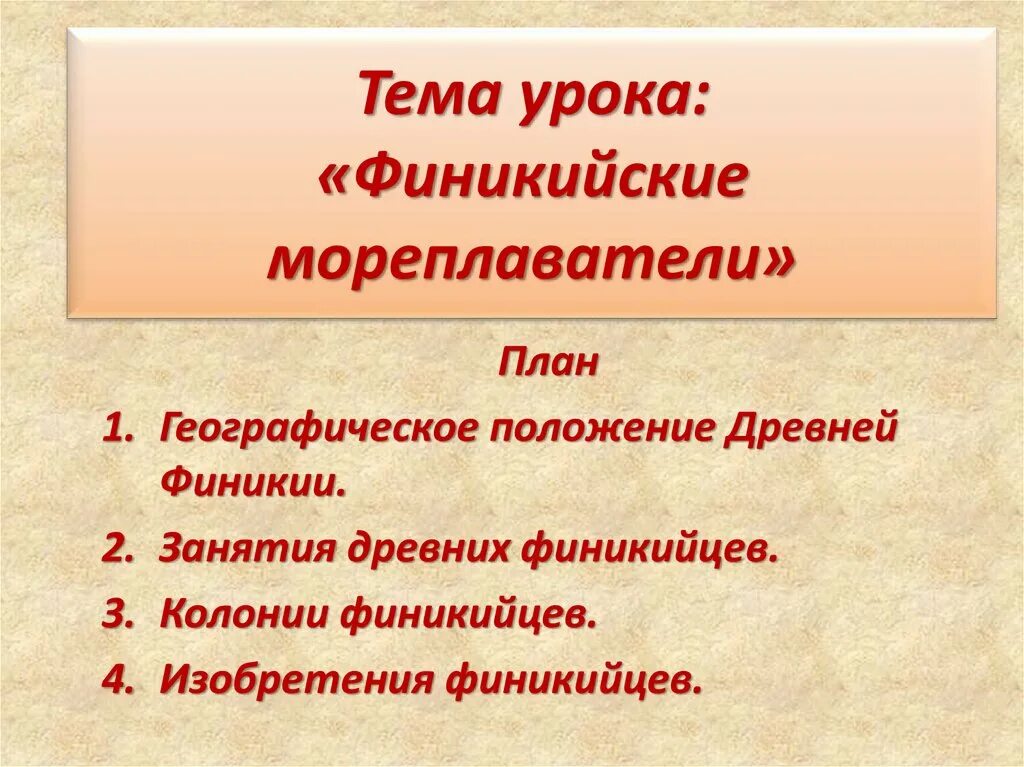 Тема урока:
«Финикийские мореплаватели»

План

1. Географическое положение Древней Финикии.
2. Занятия древних финикийцев.
3. Колонии финикийцев.
4. Изобретения финикийцев.